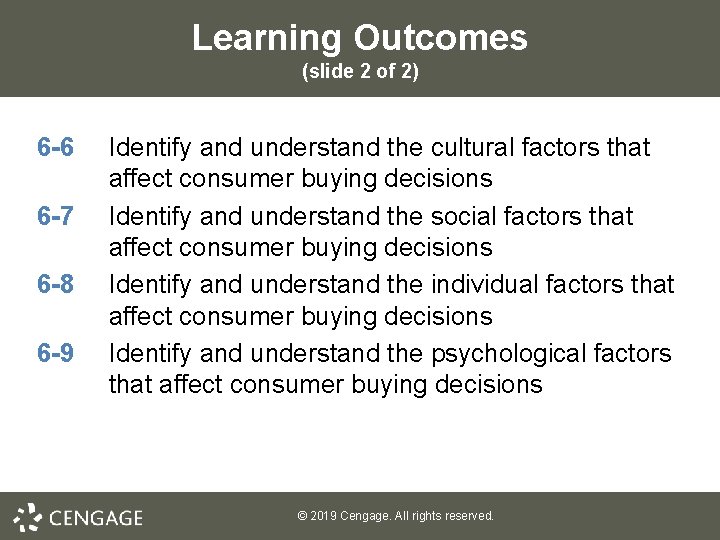 Learning Outcomes
(slide 2 of 2)

6-6 Identify and understand the cultural factors that affect consumer buying decisions

6-7 Identify and understand the social factors that affect consumer buying decisions

6-8 Identify and understand the individual factors that affect consumer buying decisions

6-9 Identify and understand the psychological factors that affect consumer buying decisions

CENGAGE

© 2019 Cengage. All rights reserved.